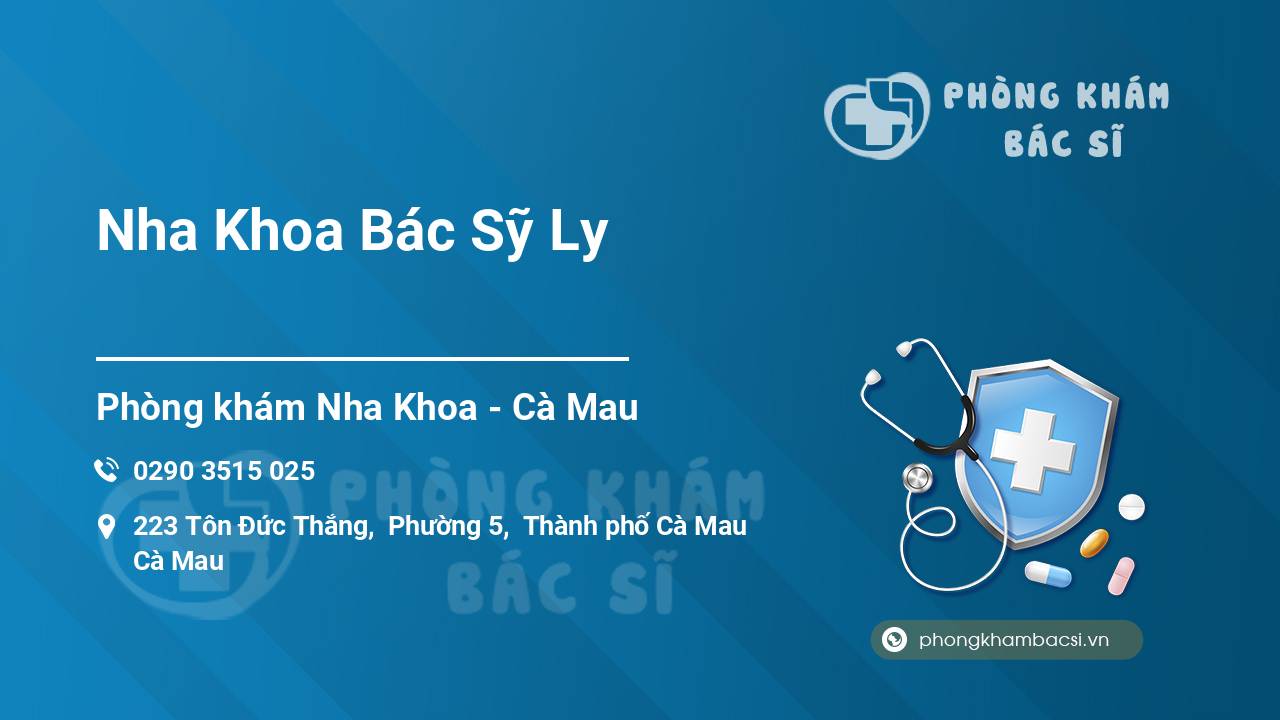 PHÒNG KHÁM
BÁC SĨ

Nha Khoa Bác Sỹ Ly

Phòng khám Nha Khoa - Cà Mau

0290 3515 025

223 Tôn Đức Thắng, Phường 5, Thành phố Cà Mau
Cà Mau

PHÒNG KHÁM
BÁC SĨ

phongkhambacsi.vn